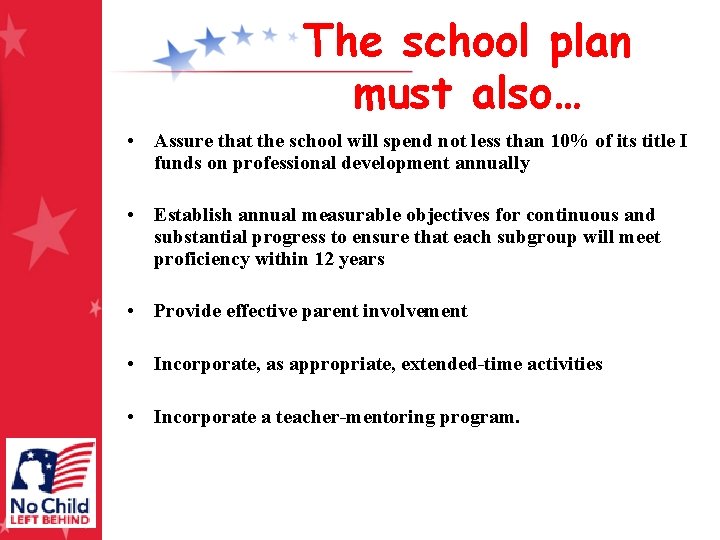 The school plan must also…

• Assure that the school will spend not less than 10% of its title I funds on professional development annually

• Establish annual measurable objectives for continuous and substantial progress to ensure that each subgroup will meet proficiency within 12 years

• Provide effective parent involvement

• Incorporate, as appropriate, extended-time activities

• Incorporate a teacher-mentoring program.

No Child LEFT BEHIND